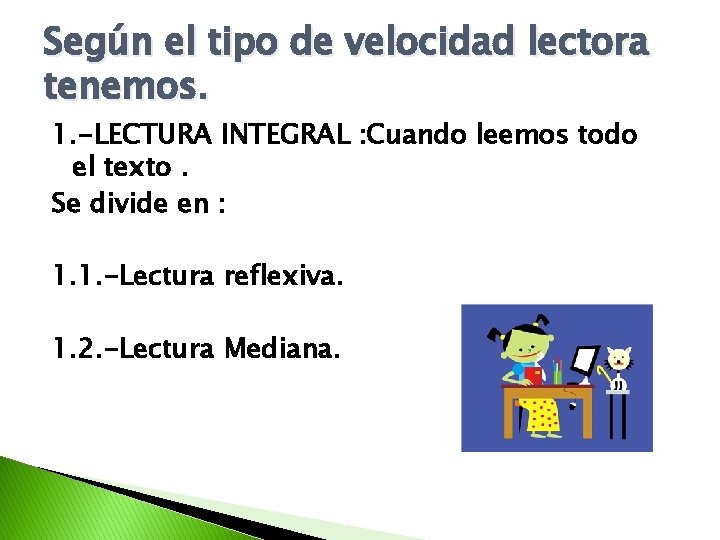 Según el tipo de velocidad lectora tenemos.

1.-LECTURA INTEGRAL :Cuando leemos todo el texto .

Se divide en :

1.1.-Lectura reflexiva.

1.2.-Lectura Mediana.